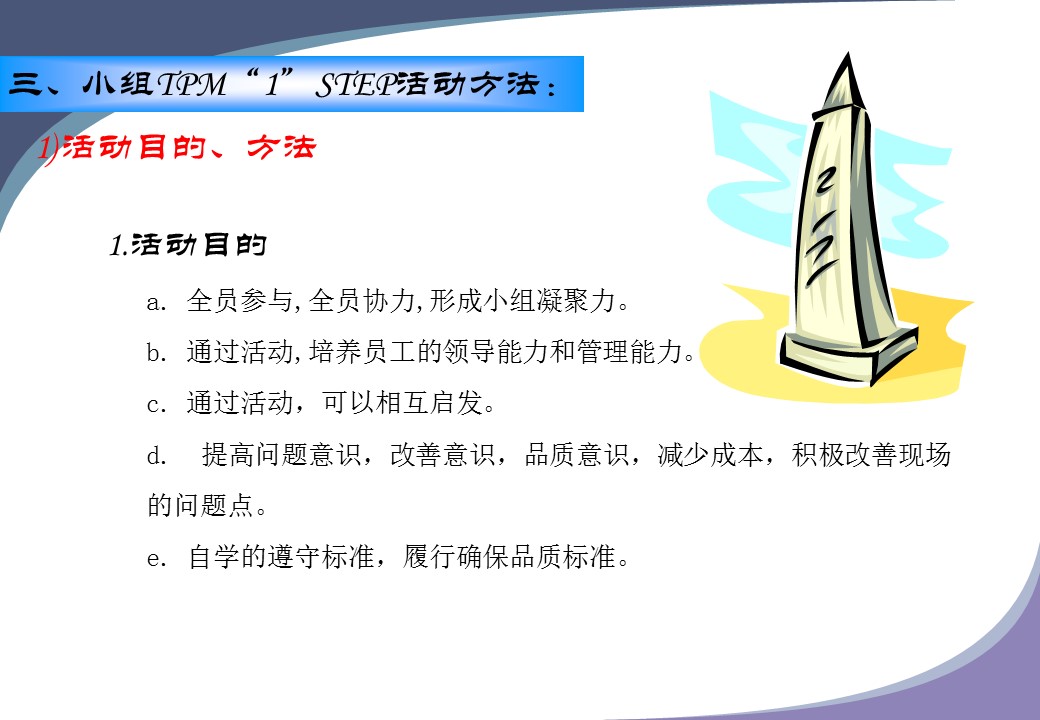 三、小组TPM“1”STEP活动方法：

1)活动目的、方法

1.活动目的

a. 全员参与,全员协力,形成小组凝聚力。

b. 通过活动,培养员工的领导能力和管理能力。

c. 通过活动，可以相互启发。

d. 提高问题意识，改善意识，品质意识，减少成本，积极改善现场的问题点。

e. 自学的遵守标准，履行确保品质标准。